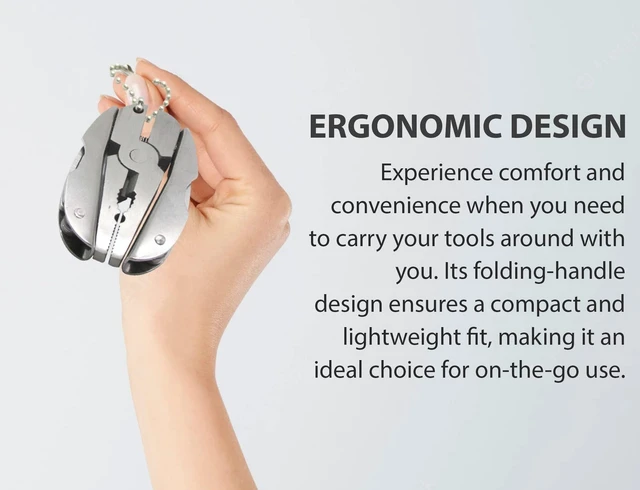 ERGONOMIC DESIGN

Experience comfort and convenience when you need to carry your tools around with you. Its folding-handle design ensures a compact and lightweight fit, making it an ideal choice for on-the-go use.